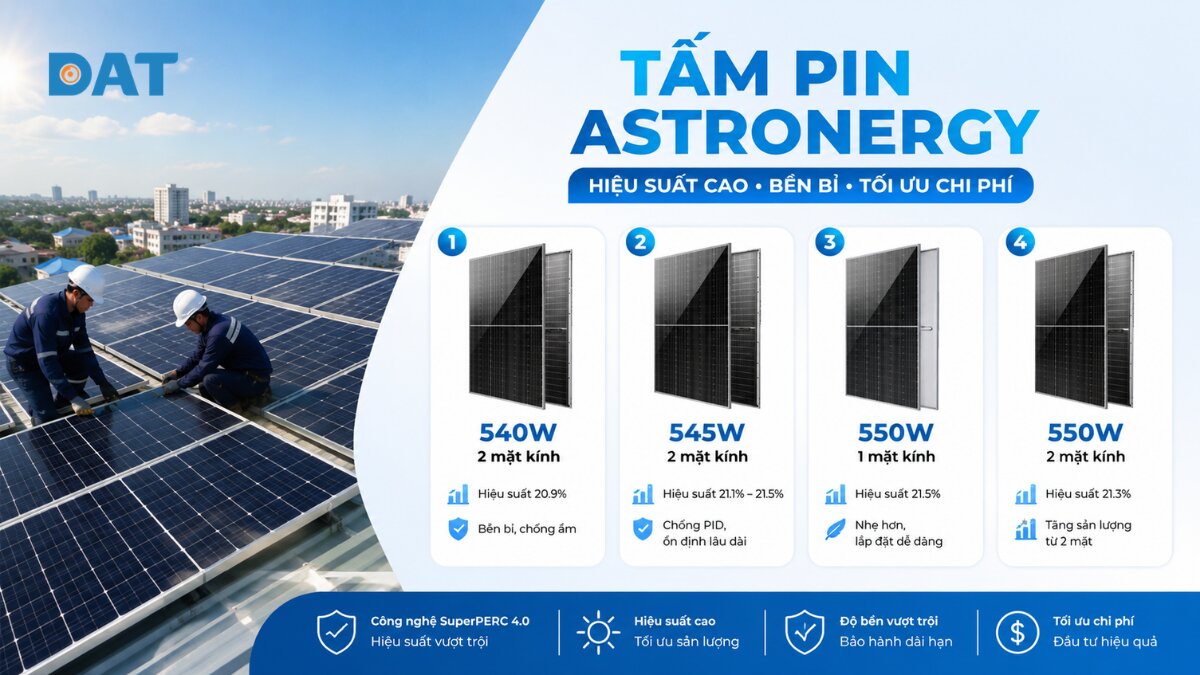 DAT

TẤM PIN ASTRONERGY

HIỆU SUẤT CAO • BỀN BỈ • TỐI ƯU CHI PHÍ

1
540W
2 mặt kính
Hiệu suất 20.9%
Bền bỉ, chống ẩm

2
545W
2 mặt kính
Hiệu suất 21.1% – 21.5%
Chống PID, ổn định lâu dài

3
550W
1 mặt kính
Hiệu suất 21.5%
Nhẹ hơn, lắp đặt dễ dàng

4
550W
2 mặt kính
Hiệu suất 21.3%
Tăng sản lượng từ 2 mặt

Công nghệ SuperPERC 4.0
Hiệu suất vượt trội

Hiệu suất cao
Tối ưu sản lượng

Độ bền vượt trội
Bảo hành dài hạn

Tối ưu chi phí
Đầu tư hiệu quả